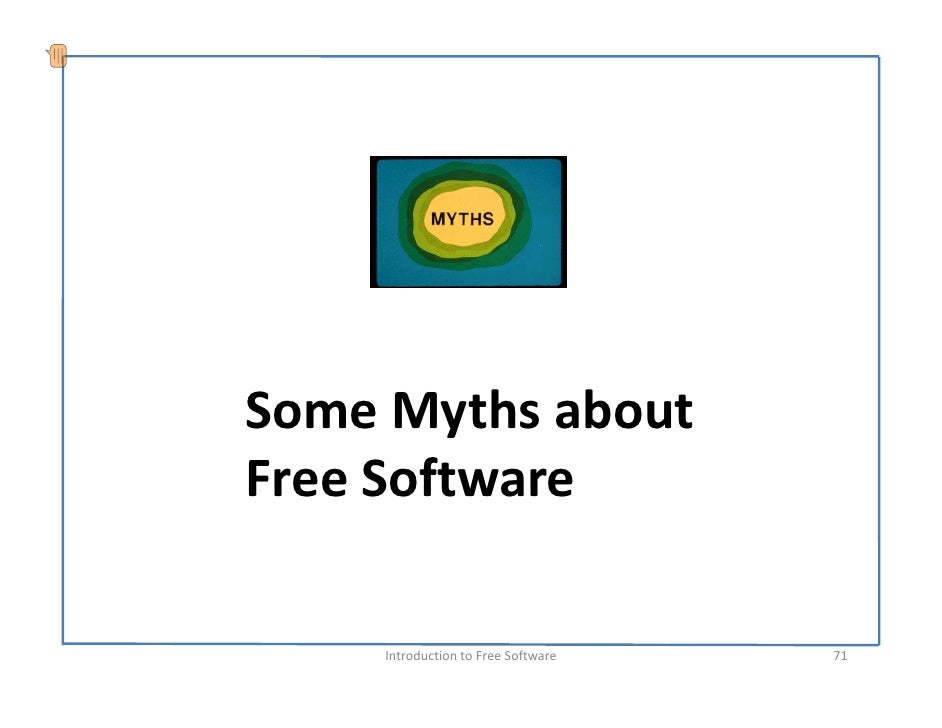 MYTHS

Some Myths about Free Software

Introduction to Free Software

71